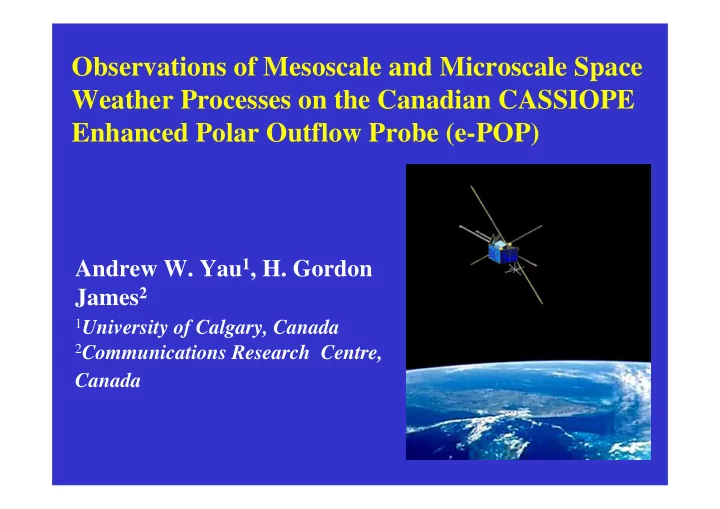 Observations of Mesoscale and Microscale Space Weather Processes on the Canadian CASSIOPE Enhanced Polar Outflow Probe (e-POP)

Andrew W. Yau$^1$, H. Gordon James$^2$

$^1$University of Calgary, Canada
$^2$Communications Research Centre, Canada